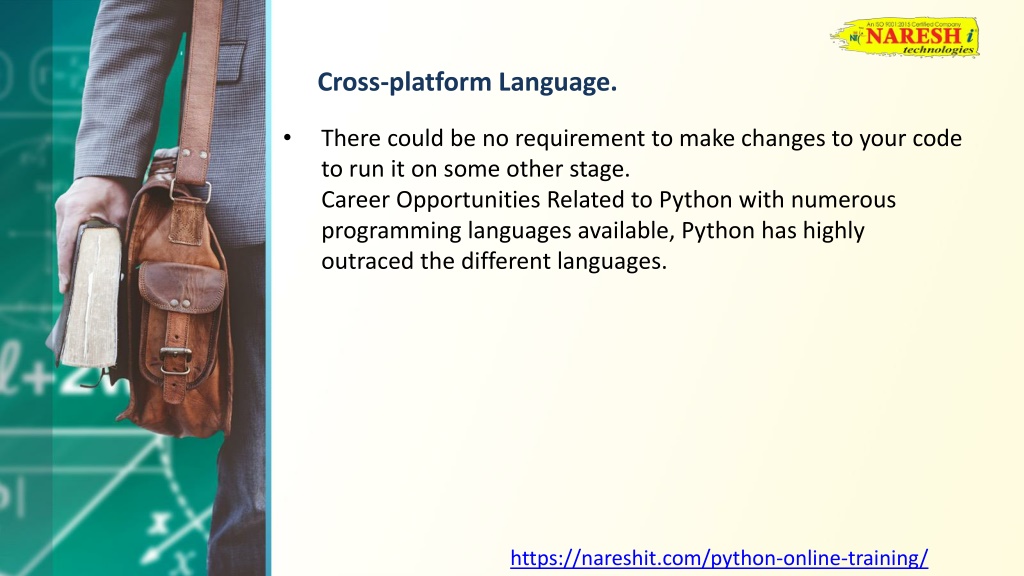 An ISO 9001:2015 Certified Company
NARESH i technologies

Cross-platform Language.

• There could be no requirement to make changes to your code to run it on some other stage.
Career Opportunities Related to Python with numerous programming languages available, Python has highly outraced the different languages.

https://nareshit.com/python-online-training/